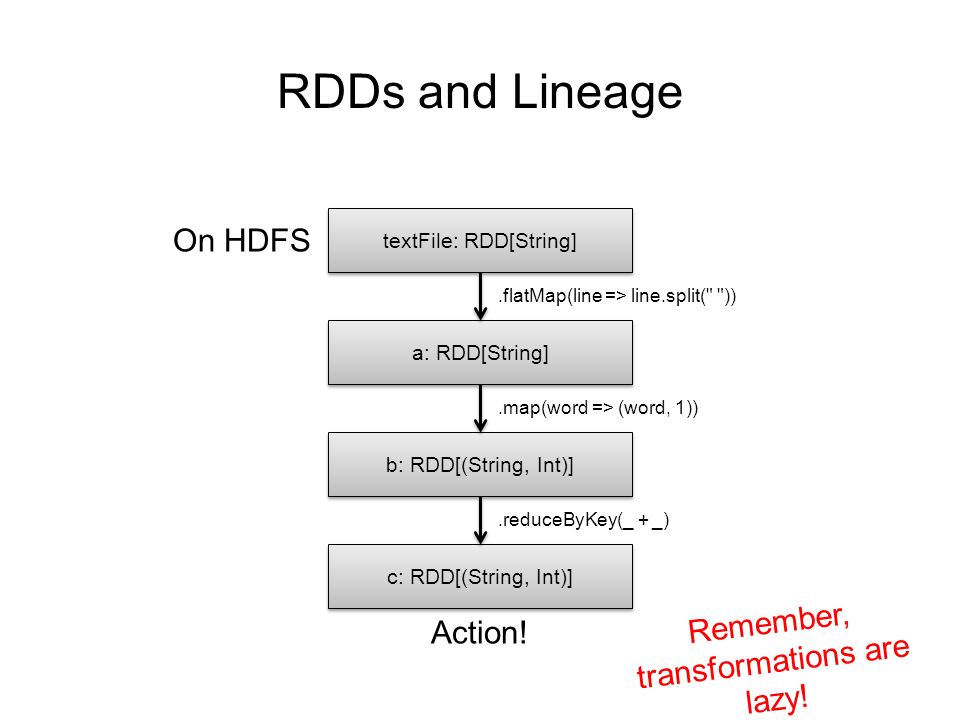 RDDs and Lineage

On HDFS

textFile: RDD[String]

.flatMap(line => line.split(" "))

a: RDD[String]

.map(word => (word, 1))

b: RDD[(String, Int)]

.reduceByKey(_ + _)

c: RDD[(String, Int)]

Action!

Remember, transformations are lazy!